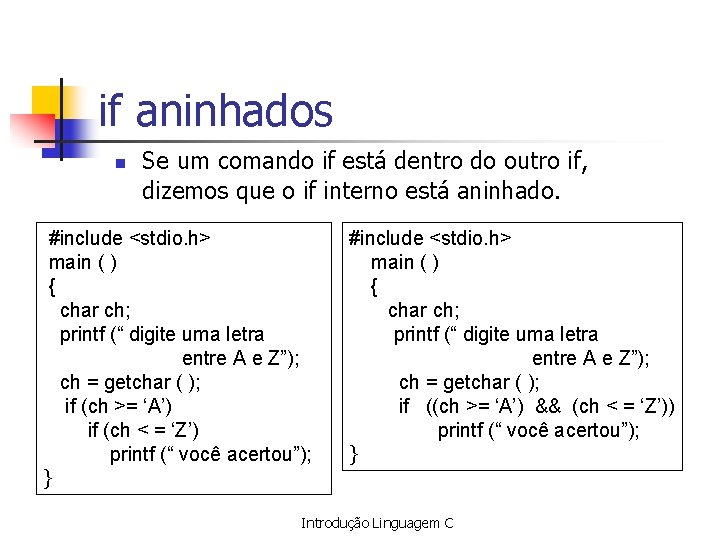 if aninhados

Se um comando if está dentro do outro if, dizemos que o if interno está aninhado.

#include <stdio.h>
main ( )
{
  char ch;
  printf (“ digite uma letra
                  entre A e Z”);
  ch = getchar ( );
   if (ch >= ‘A’)
       if (ch < = ‘Z’)
           printf (“ você acertou”);
}

#include <stdio.h>
   main ( )
   {
     char ch;
      printf (“ digite uma letra
                  entre A e Z”);
       ch = getchar ( );
       if   ((ch >= ‘A’)  &&  (ch < = ‘Z’))
              printf (“ você acertou”);
}

Introdução Linguagem C